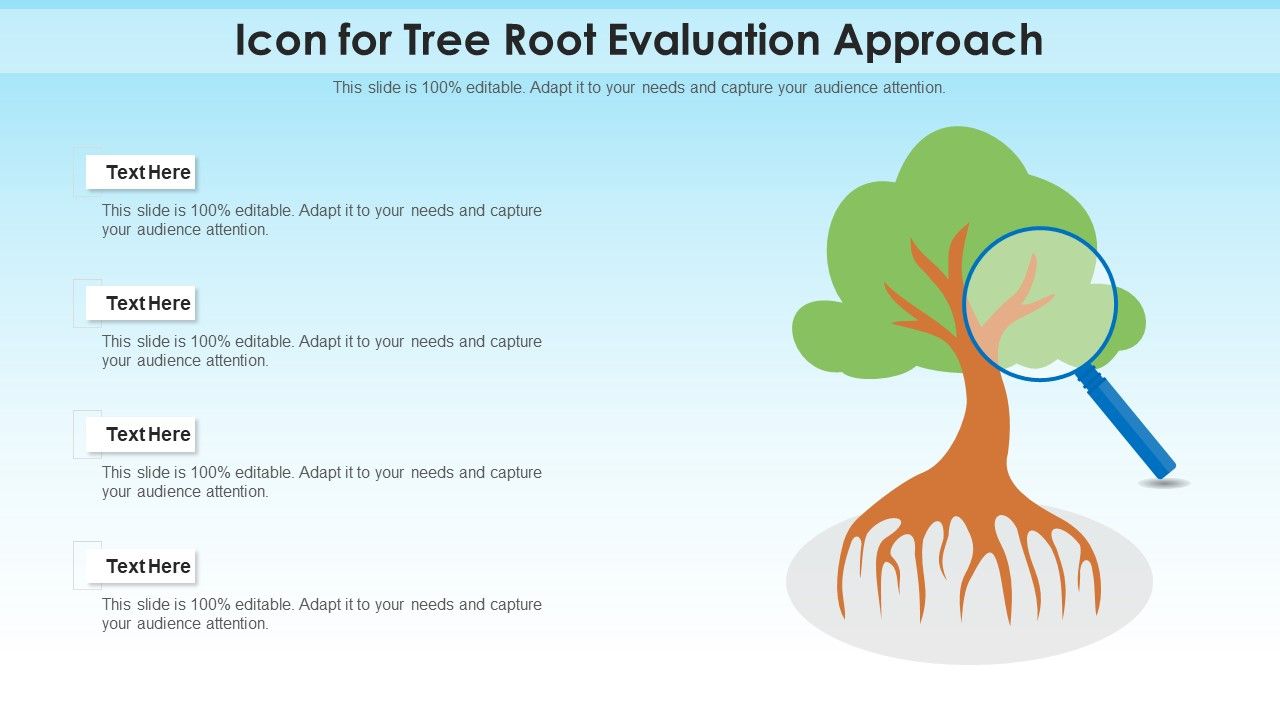 Icon for Tree Root Evaluation Approach

This slide is 100% editable. Adapt it to your needs and capture your audience attention.

Text Here

This slide is 100% editable. Adapt it to your needs and capture your audience attention.

Text Here

This slide is 100% editable. Adapt it to your needs and capture your audience attention.

Text Here

This slide is 100% editable. Adapt it to your needs and capture your audience attention.

Text Here

This slide is 100% editable. Adapt it to your needs and capture your audience attention.